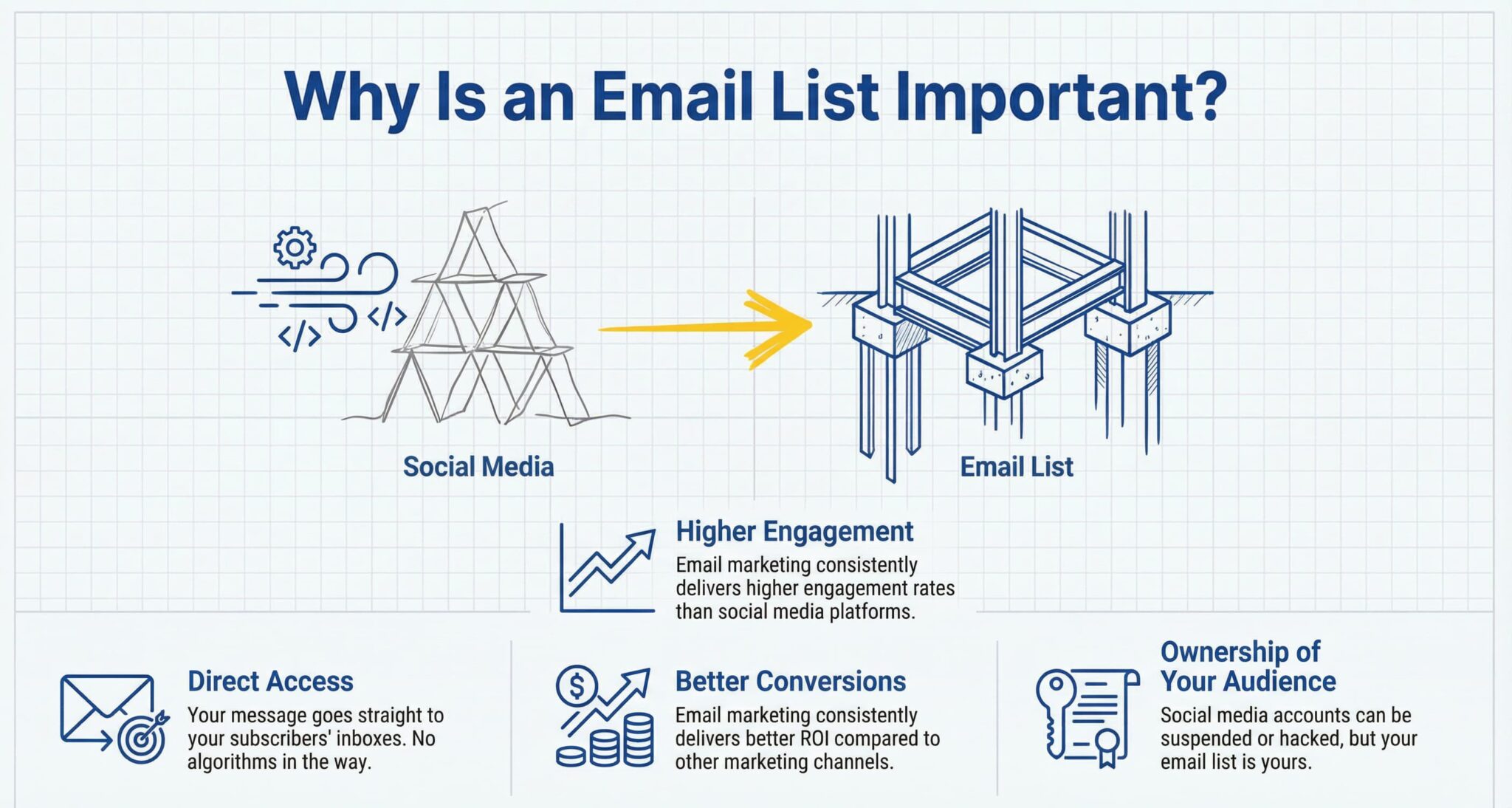 Why Is an Email List Important?

</>

</>

Social Media

Email List

Higher Engagement

Email marketing consistently delivers higher engagement rates than social media platforms.

Direct Access

Your message goes straight to your subscribers' inboxes. No algorithms in the way.

$

Better Conversions

Email marketing consistently delivers better ROI compared to other marketing channels.

Ownership of Your Audience

Social media accounts can be suspended or hacked, but your email list is yours.